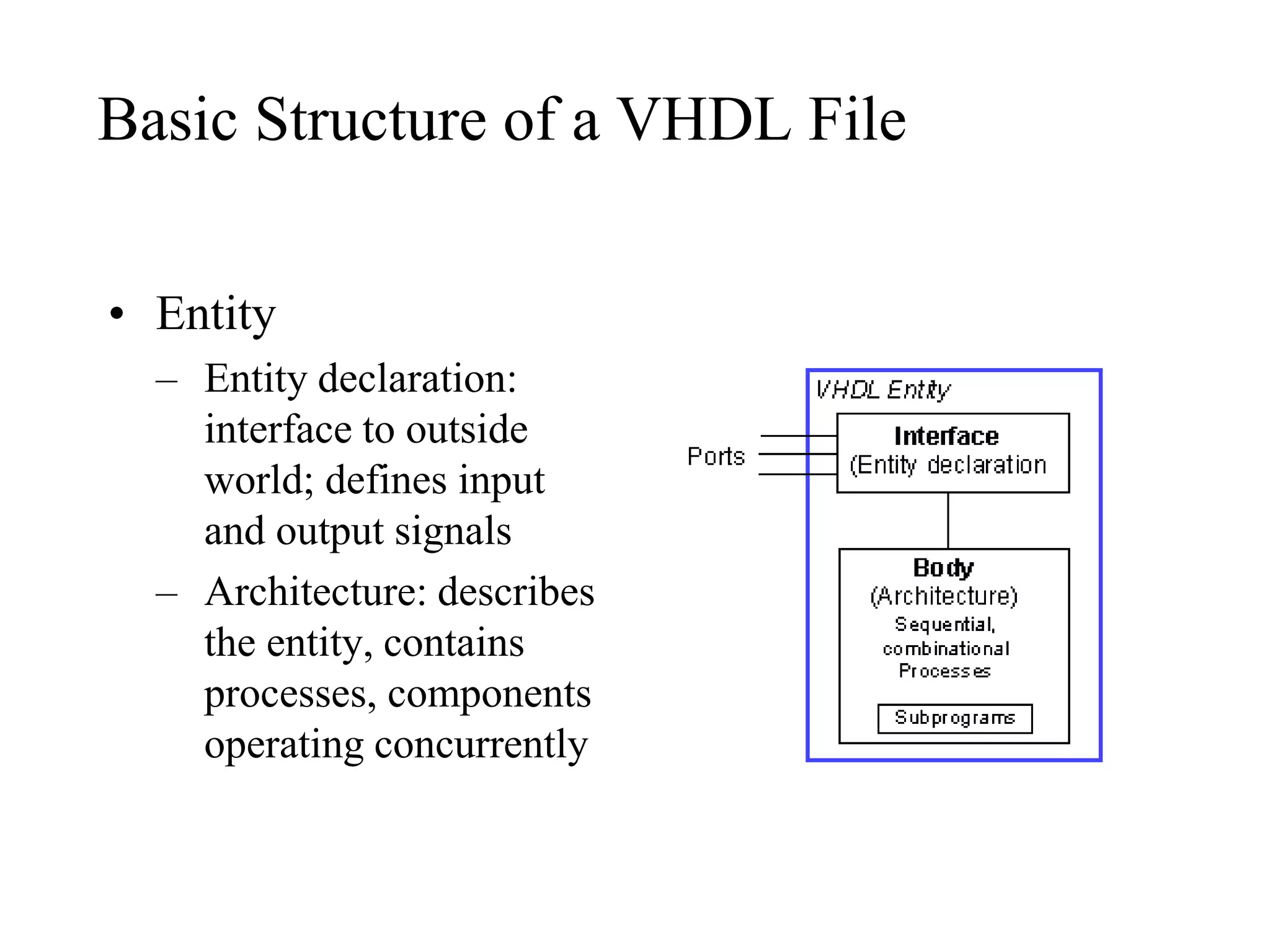 Basic Structure of a VHDL File

• Entity
– Entity declaration: interface to outside world; defines input and output signals
– Architecture: describes the entity, contains processes, components operating concurrently

VHDL Entity

Ports

Interface
(Entity declaration

Body
(Architecture)
Sequential, combinational Processes

Subprograms